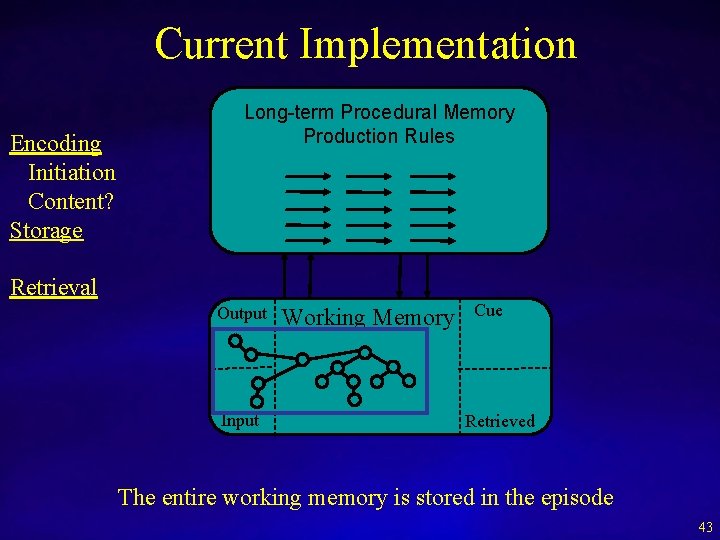 Current Implementation

Encoding
Initiation
Content?
Storage

Retrieval

Long-term Procedural Memory
Production Rules

Output

Working Memory

Cue

Input

Retrieved

The entire working memory is stored in the episode

43